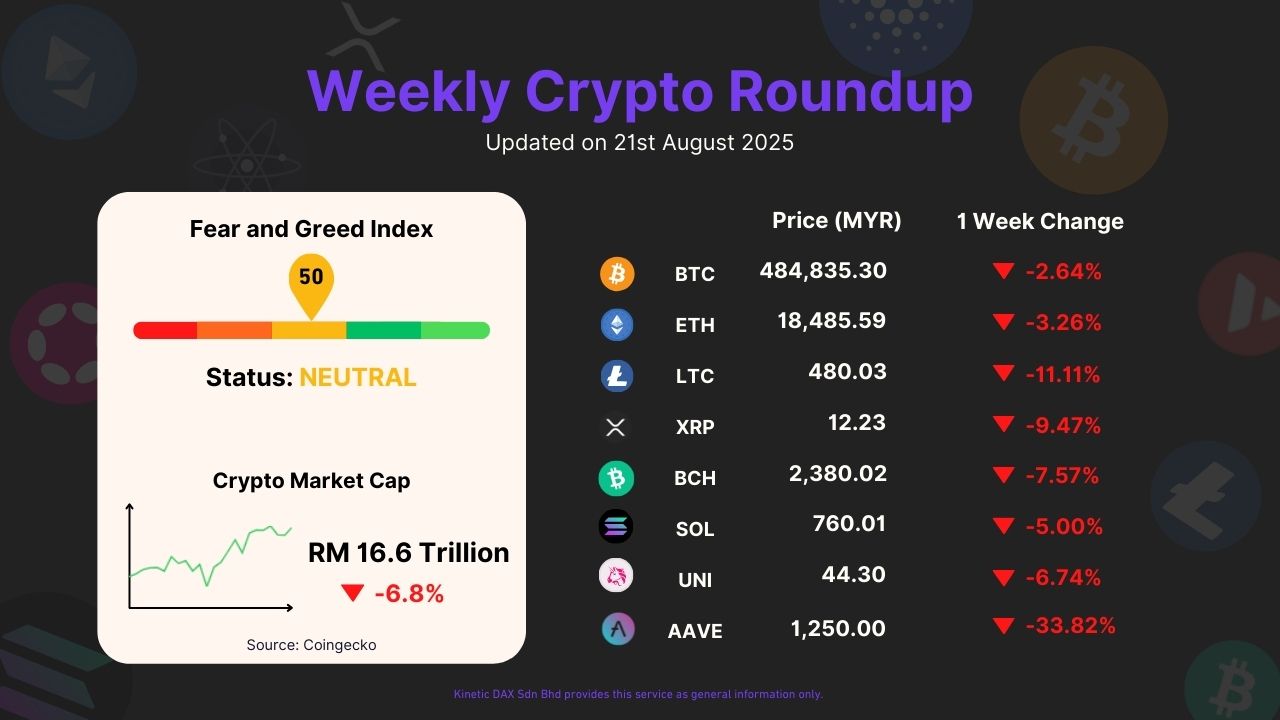 Weekly Crypto Roundup
Updated on 21st August 2025

Fear and Greed Index
50
Status: NEUTRAL

Crypto Market Cap
RM 16.6 Trillion
-6.8%
Source: Coingecko

| | Price (MYR) | 1 Week Change |
|---|---|---|
| BTC | 484,835.30 | -2.64% |
| ETH | 18,485.59 | -3.26% |
| LTC | 480.03 | -11.11% |
| XRP | 12.23 | -9.47% |
| BCH | 2,380.02 | -7.57% |
| SOL | 760.01 | -5.00% |
| UNI | 44.30 | -6.74% |
| AAVE | 1,250.00 | -33.82% |

Kinetic DAX Sdn Bhd provides this service as general information only.